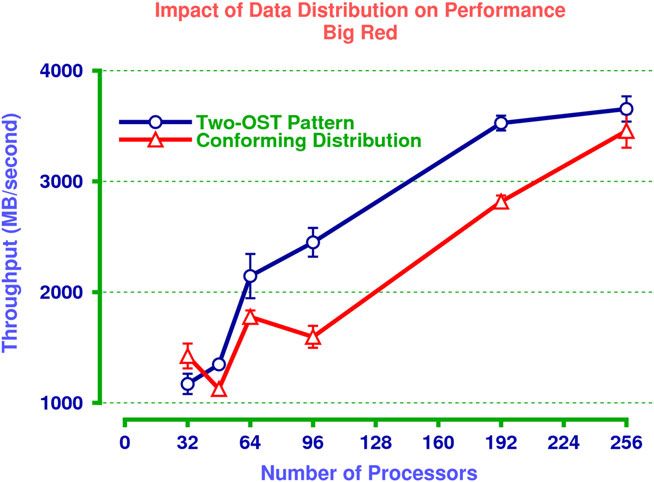 Impact of Data Distribution on Performance
Big Red

Two-OST Pattern
Conforming Distribution

Throughput (MB/second)

4000
3000
2000
1000

0
32
64
96
128
160
192
224
256

Number of Processors